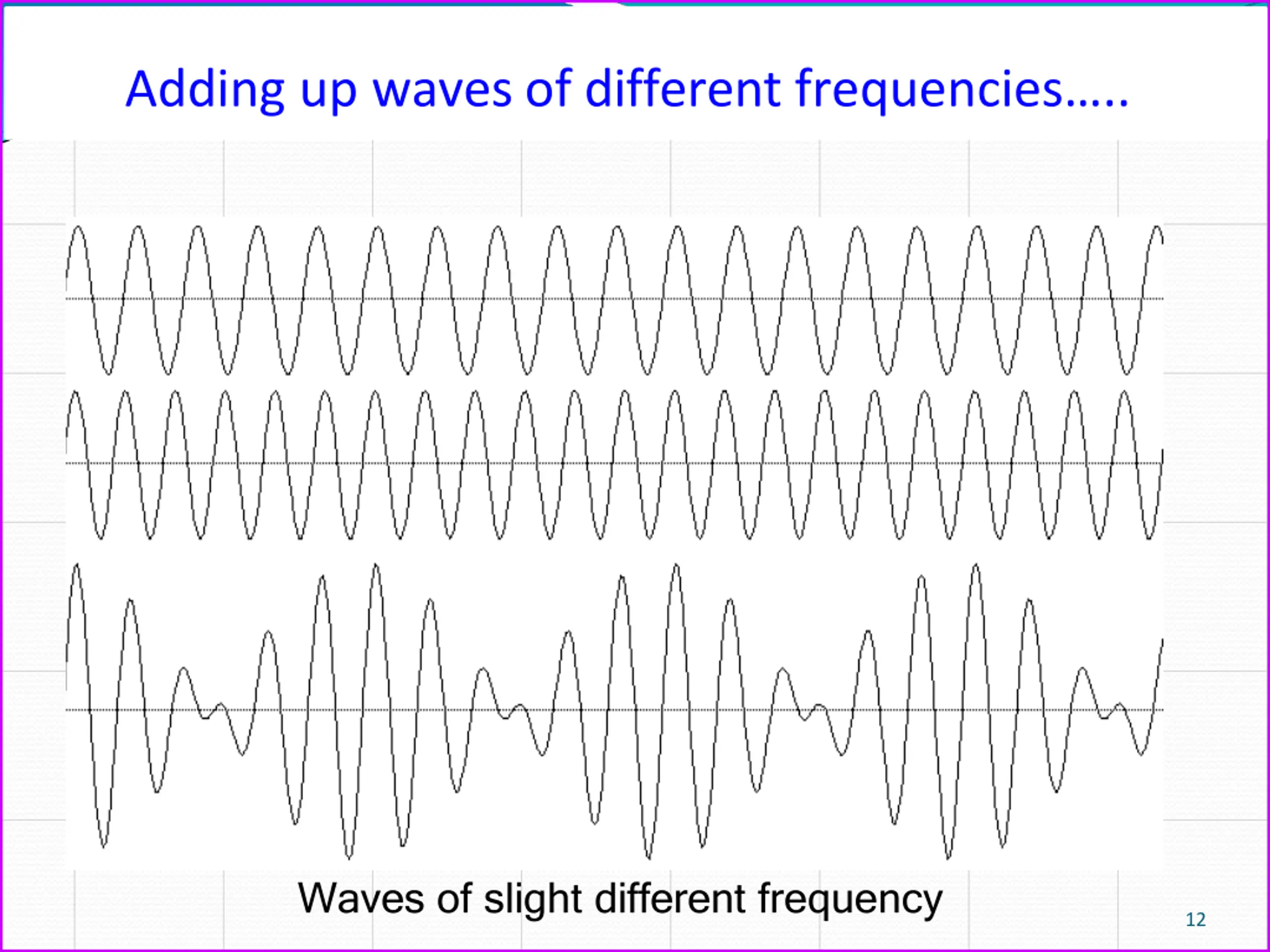 Adding up waves of different frequencies…..

Waves of slight different frequency

12